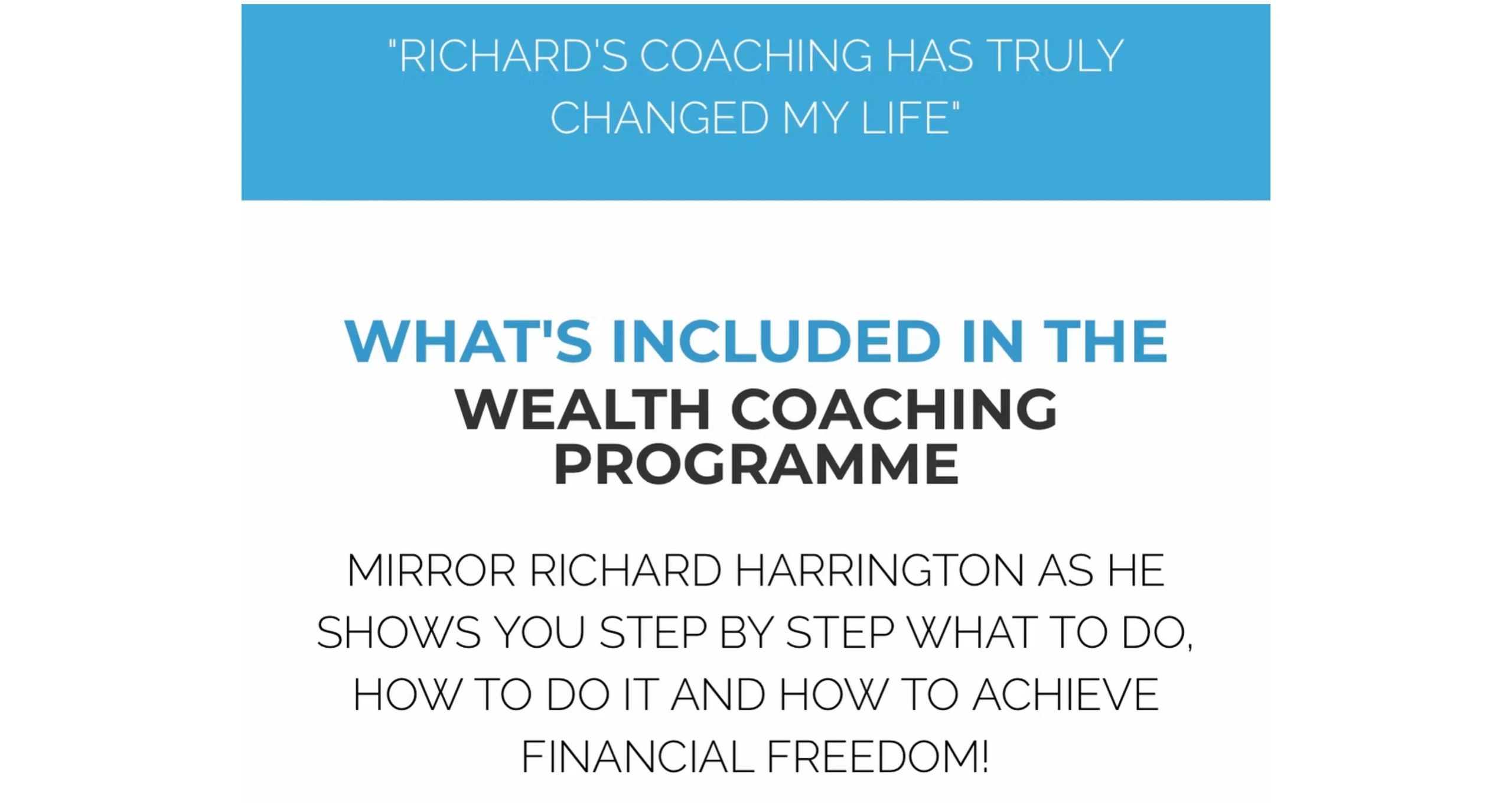 "RICHARD'S COACHING HAS TRULY CHANGED MY LIFE"

WHAT'S INCLUDED IN THE
WEALTH COACHING PROGRAMME

MIRROR RICHARD HARRINGTON AS HE SHOWS YOU STEP BY STEP WHAT TO DO, HOW TO DO IT AND HOW TO ACHIEVE FINANCIAL FREEDOM!